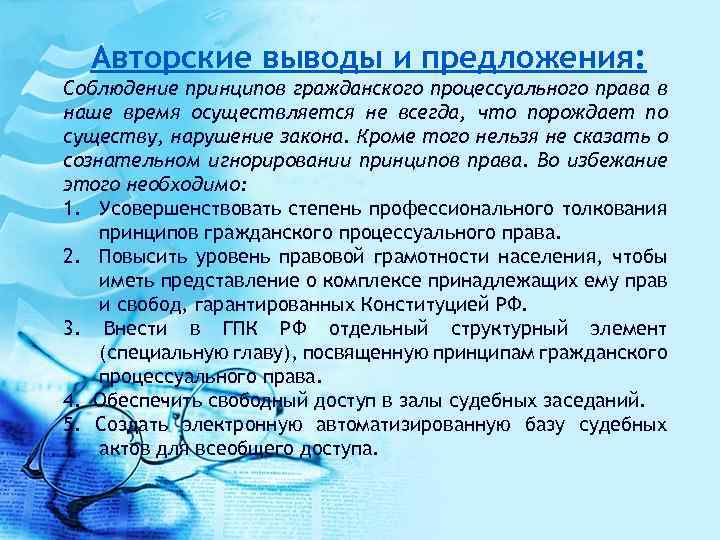 Авторские выводы и предложения:

Соблюдение принципов гражданского процессуального права в наше время осуществляется не всегда, что порождает по существу, нарушение закона. Кроме того нельзя не сказать о сознательном игнорировании принципов права. Во избежание этого необходимо:

1. Усовершенствовать степень профессионального толкования принципов гражданского процессуального права.
2. Повысить уровень правовой грамотности населения, чтобы иметь представление о комплексе принадлежащих ему прав и свобод, гарантированных Конституцией РФ.
3. Внести в ГПК РФ отдельный структурный элемент (специальную главу), посвященную принципам гражданского процессуального права.
4. Обеспечить свободный доступ в залы судебных заседаний.
5. Создать электронную автоматизированную базу судебных актов для всеобщего доступа.